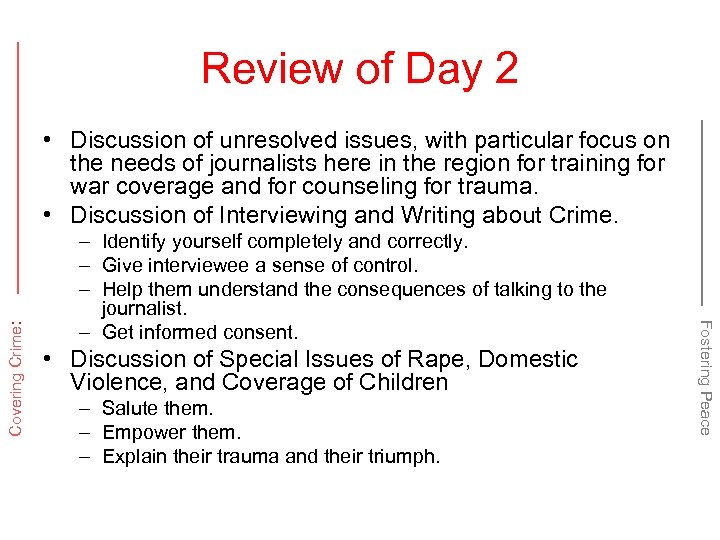 Covering Crime:

Review of Day 2

• Discussion of unresolved issues, with particular focus on the needs of journalists here in the region for training for war coverage and for counseling for trauma.
• Discussion of Interviewing and Writing about Crime.
– Identify yourself completely and correctly.
– Give interviewee a sense of control.
– Help them understand the consequences of talking to the journalist.
– Get informed consent.
• Discussion of Special Issues of Rape, Domestic Violence, and Coverage of Children
– Salute them.
– Empower them.
– Explain their trauma and their triumph.

Fostering Peace